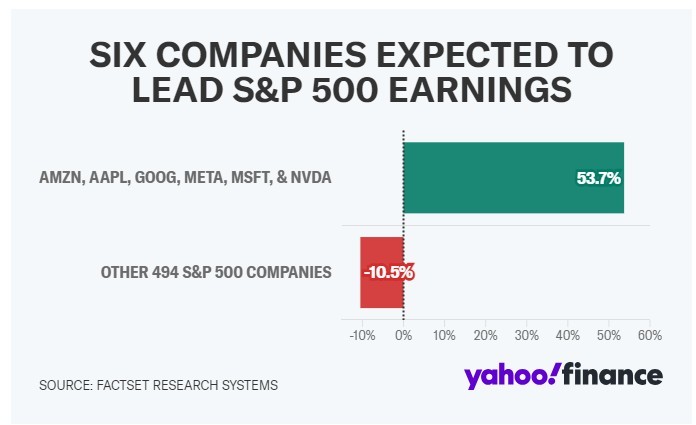 SIX COMPANIES EXPECTED TO LEAD S&P 500 EARNINGS

AMZN, AAPL, GOOG, META, MSFT, & NVDA

53.7%

OTHER 494 S&P 500 COMPANIES

-10.5%

-10% 0% 10% 20% 30% 40% 50% 60%

SOURCE: FACTSET RESEARCH SYSTEMS

yahoo!finance